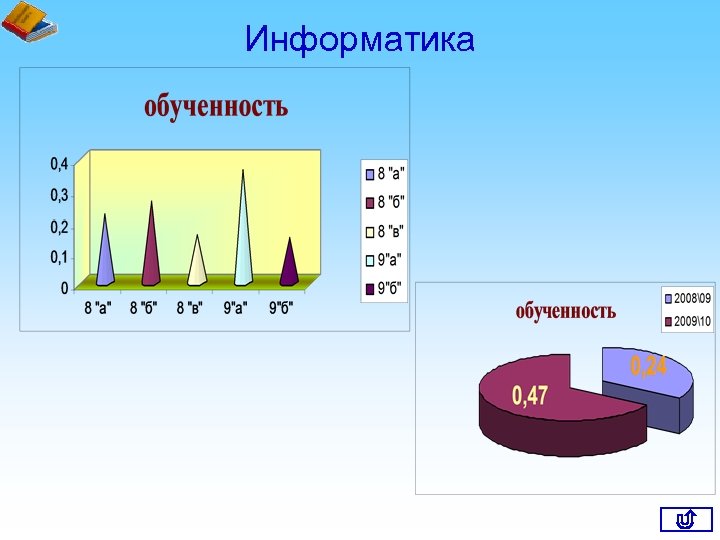 Информатика

обученность

0,4
0,3
0,2
0,1
0

8 "а"
8 "б"
8 "в"
9"а"
9"б"

8 "а"
8 "б"
8 "в"
9"а"
9"б"

обученность

2008\09
2009\10

0,24
0,47